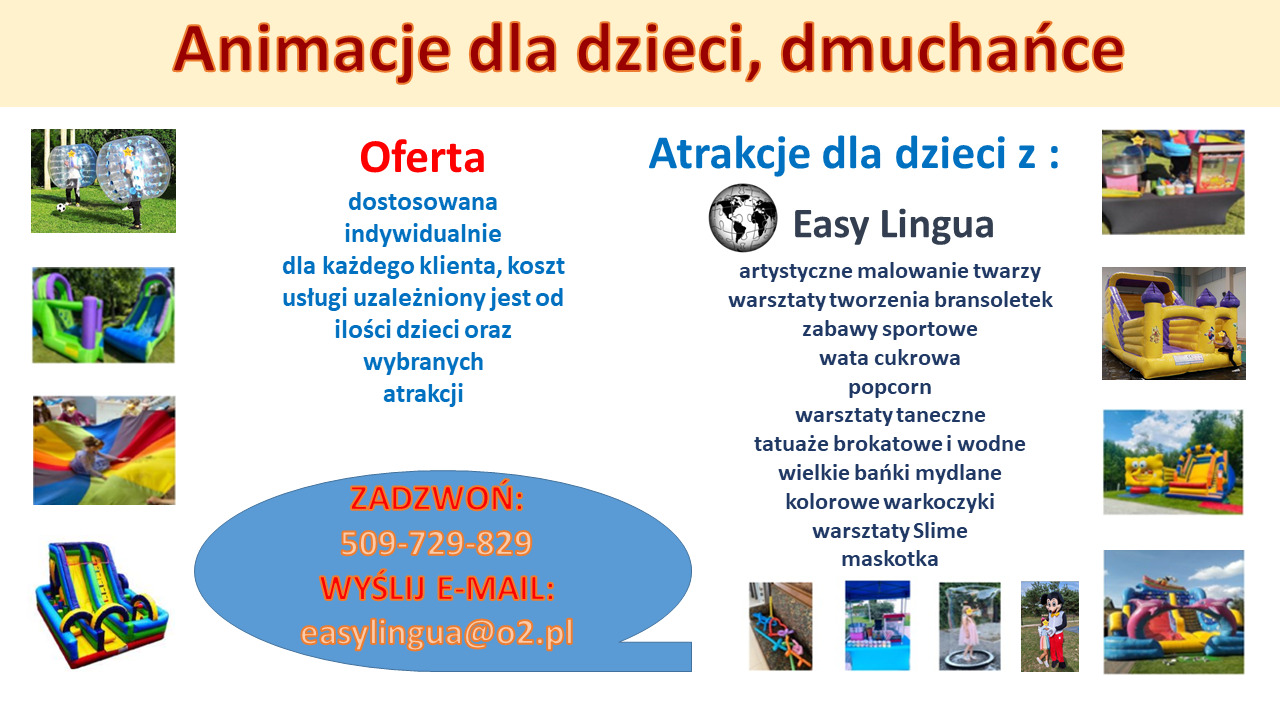 Animacje dla dzieci, dmuchańce

Oferta
dostosowana indywidualnie dla każdego klienta, koszt usługi uzależniony jest od ilości dzieci oraz wybranych atrakcji

ZADZWOŃ:
509-729-829
WYŚLIJ E-MAIL:
easylingua@o2.pl

Atrakcje dla dzieci z :
Easy Lingua
artystyczne malowanie twarzy
warsztaty tworzenia bransoletek
zabawy sportowe
wata cukrowa
popcorn
warsztaty taneczne
tatuaże brokatowe i wodne
wielkie bańki mydlane
kolorowe warkoczyki
warsztaty Slime
maskotka